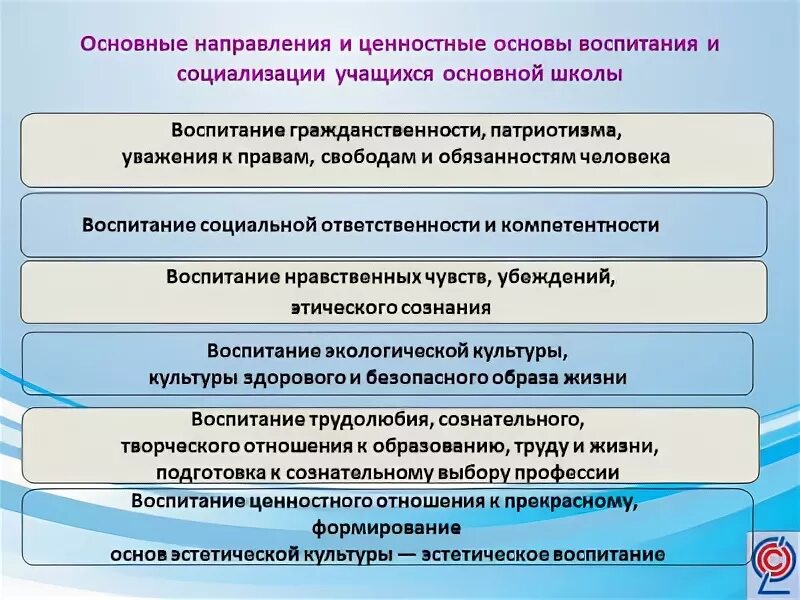 Основные направления и ценностные основы воспитания и социализации учащихся основной школы

Воспитание гражданственности, патриотизма, уважения к правам, свободам и обязанностям человека

Воспитание социальной ответственности и компетентности

Воспитание нравственных чувств, убеждений, этического сознания

Воспитание экологической культуры, культуры здорового и безопасного образа жизни

Воспитание трудолюбия, сознательного, творческого отношения к образованию, труду и жизни, подготовка к сознательному выбору профессии

Воспитание ценностного отношения к прекрасному, формирование основ эстетической культуры — эстетическое воспитание